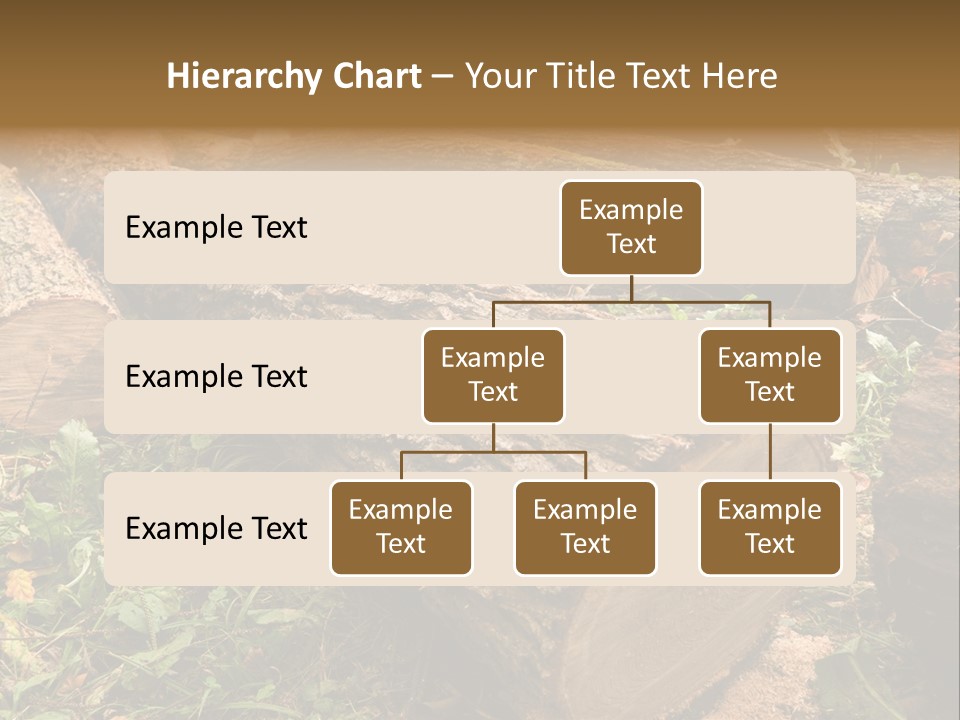 Hierarchy Chart – Your Title Text Here

Example Text

Example Text

Example Text

Example Text

Example Text

Example Text

Example Text

Example Text

Example Text